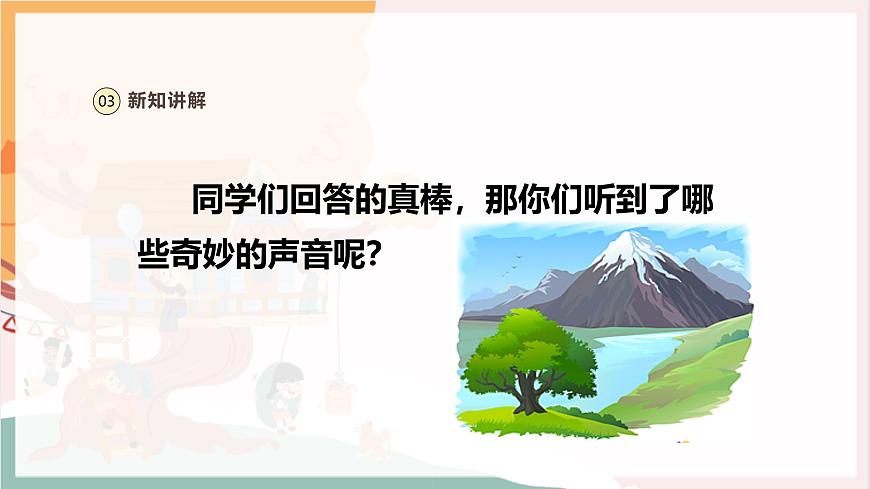 03 新知讲解

同学们回答的真棒，那你们听到了哪些奇妙的声音呢？